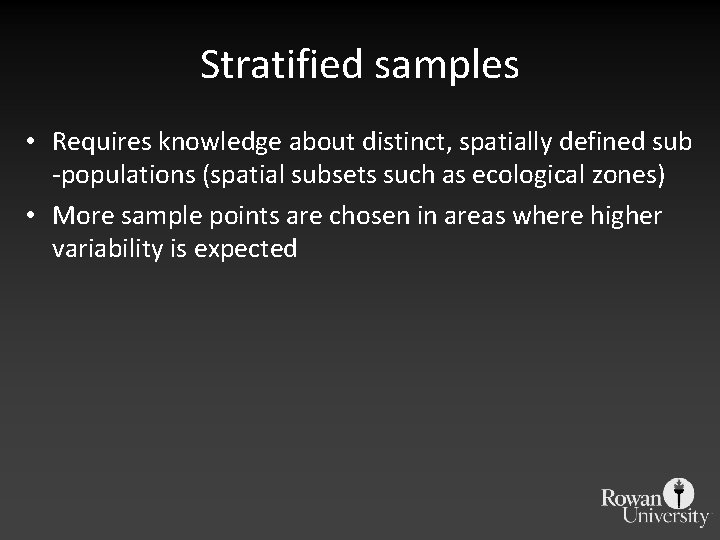 Stratified samples

• Requires knowledge about distinct, spatially defined sub -populations (spatial subsets such as ecological zones)
• More sample points are chosen in areas where higher variability is expected

Rowan University